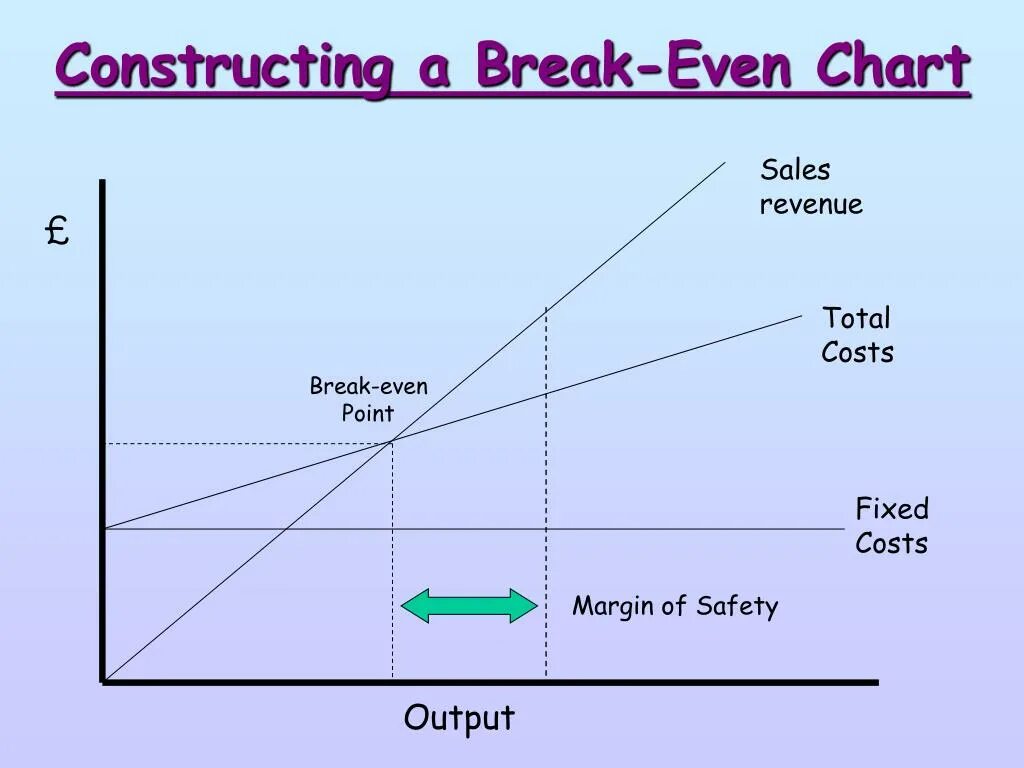 Constructing a Break-Even Chart

£

Sales revenue

Total Costs

Break-even Point

Fixed Costs

Margin of Safety

Output